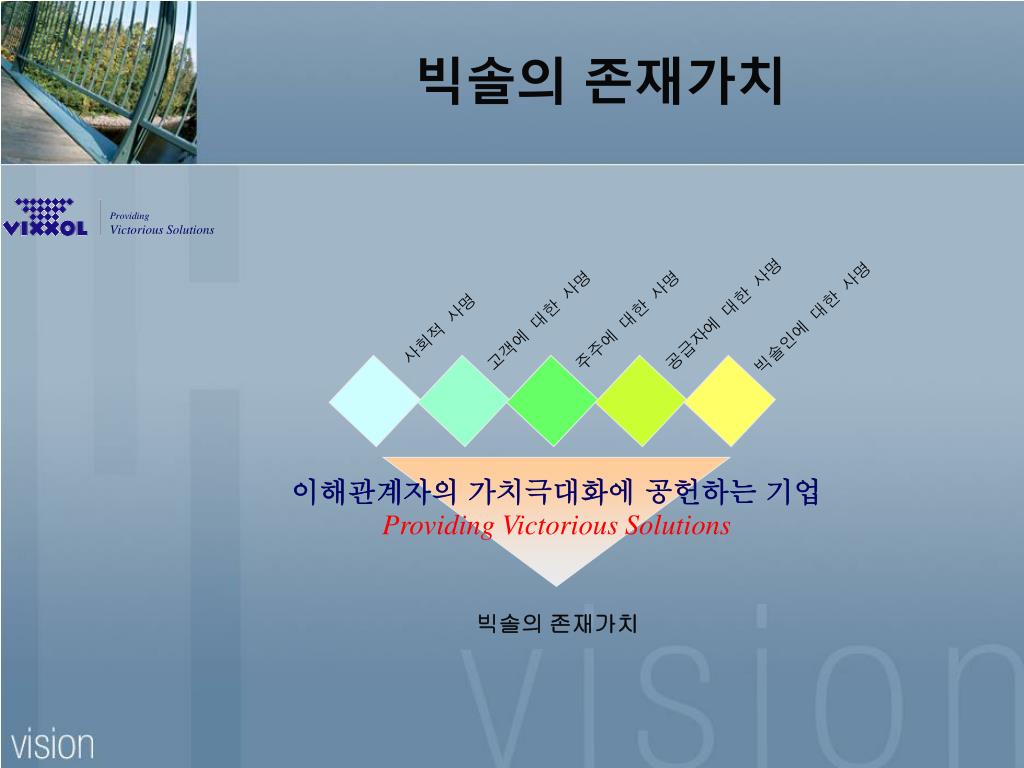 빅솔의 존재가치

VIXXOL
Providing
Victorious Solutions

사회적 사명

고객에 대한 사명

주주에 대한 사명

공급자에 대한 사명

빅솔인에 대한 사명

이해관계자의 가치극대화에 공헌하는 기업
Providing Victorious Solutions

빅솔의 존재가치

vision

vision